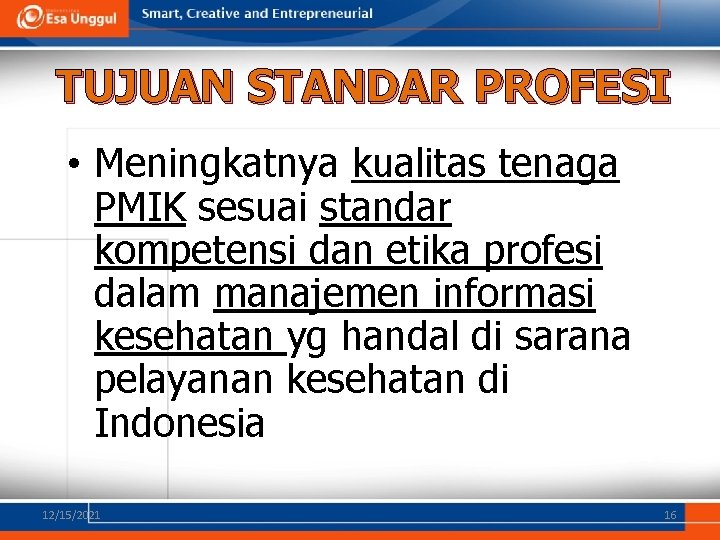 Esa Unggul Smart, Creative and Entrepreneurial

TUJUAN STANDAR PROFESI

• Meningkatnya kualitas tenaga PMIK sesuai standar kompetensi dan etika profesi dalam manajemen informasi kesehatan yg handal di sarana pelayanan kesehatan di Indonesia

12/15/2021 16